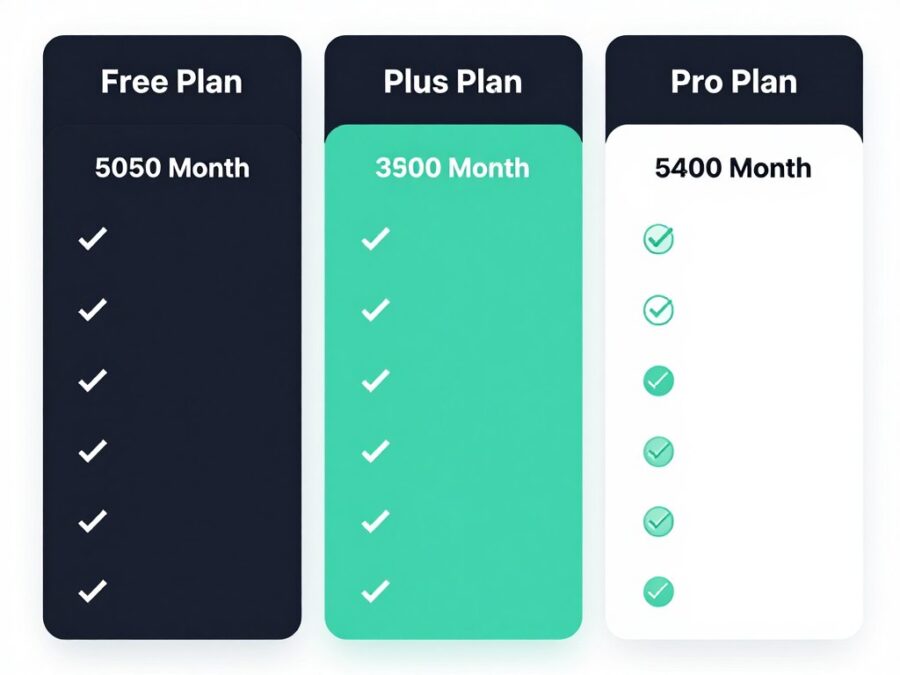 Free Plan

5050 Month

Plus Plan

3500 Month

Pro Plan

5400 Month